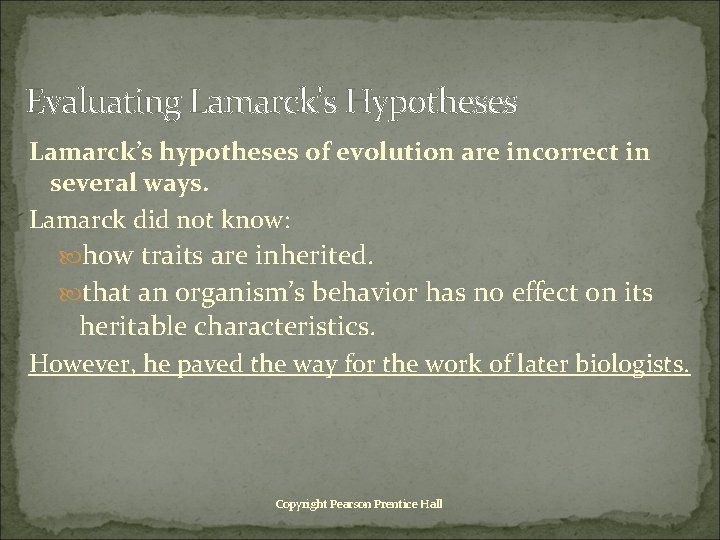 Evaluating Lamarck's Hypotheses

Lamarck's hypotheses of evolution are incorrect in several ways.

Lamarck did not know:

how traits are inherited.

that an organism's behavior has no effect on its heritable characteristics.

However, he paved the way for the work of later biologists.

Copyright Pearson Prentice Hall